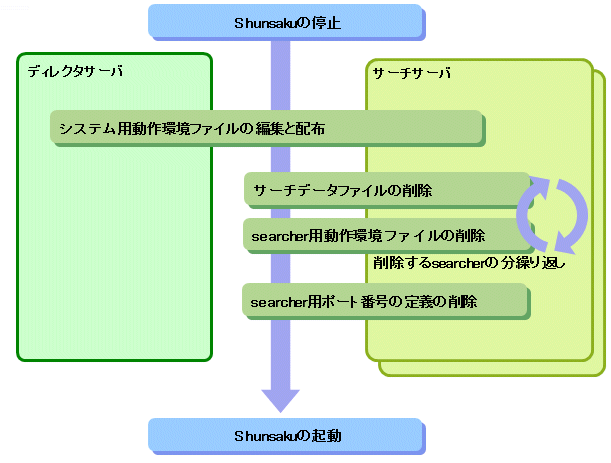 Shunsakuの停止

ディレクタサーバ

サーチサーバ

システム用動作環境ファイルの編集と配布

サーチデータファイルの削除

searcher用動作環境ファイルの削除

削除するsearcherの分繰り返し

searcher用ポート番号の定義の削除

Shunsakuの起動